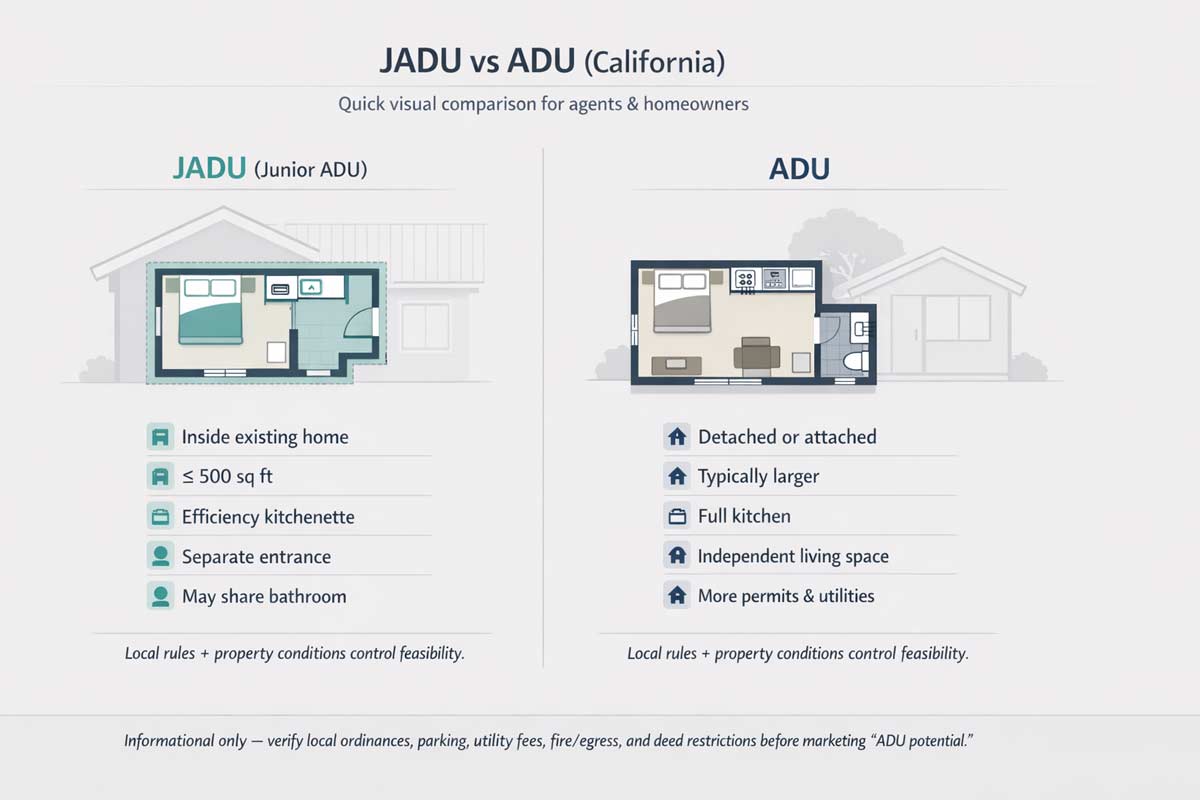 JADU vs ADU (California)

Quick visual comparison for agents & homeowners

JADU (Junior ADU)

Inside existing home

≤ 500 sq ft

Efficiency kitchenette

Separate entrance

May share bathroom

Local rules + property conditions control feasibility.

ADU

Detached or attached

Typically larger

Full kitchen

Independent living space

More permits & utilities

Local rules + property conditions control feasibility.

Informational only — verify local ordinances, parking, utility fees, fire/egress, and deed restrictions before marketing "ADU potential."